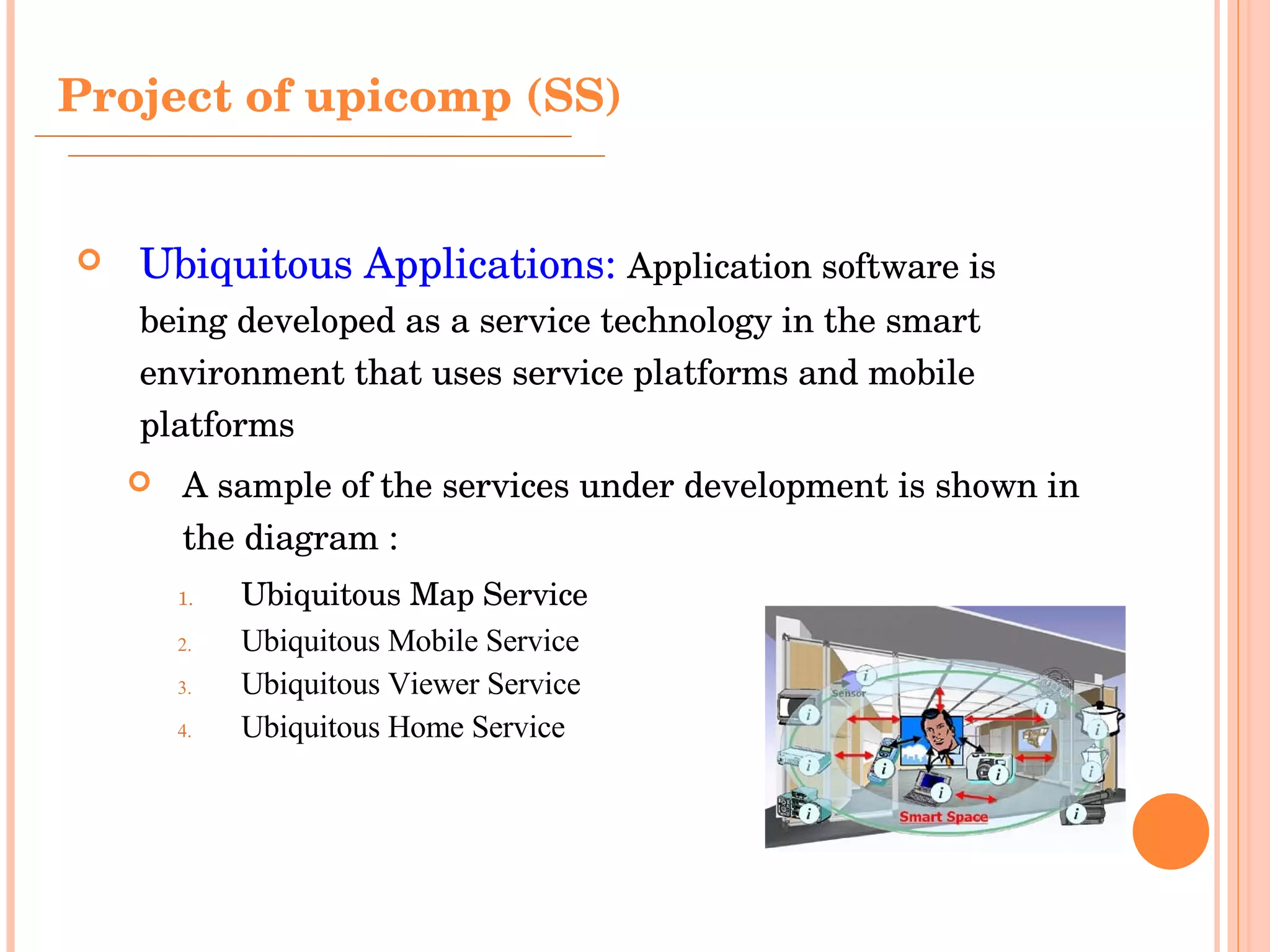 Project of upicomp (SS)

Ubiquitous Applications: Application software is being developed as a service technology in the smart environment that uses service platforms and mobile platforms

A sample of the services under development is shown in the diagram :

1. Ubiquitous Map Service
2. Ubiquitous Mobile Service
3. Ubiquitous Viewer Service
4. Ubiquitous Home Service

Sensor
i
i
i
i
i
i
i
i
i
i
i
Smart Space